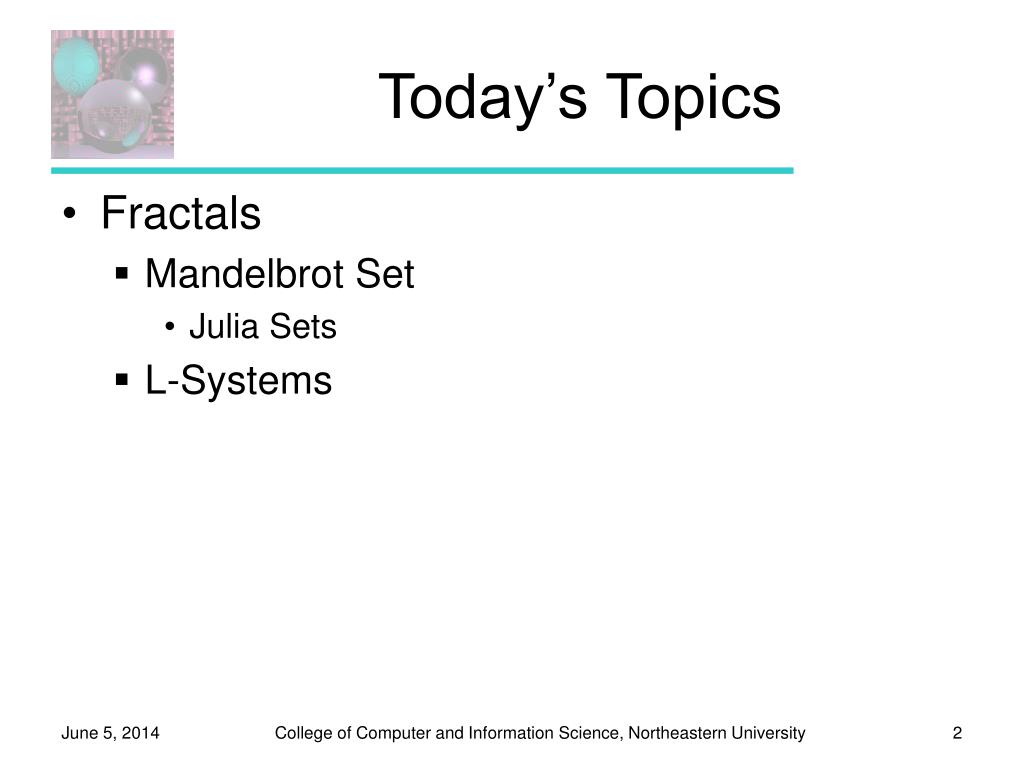 Today’s Topics

• Fractals
  ▪ Mandelbrot Set
    • Julia Sets
  ▪ L-Systems

June 5, 2014

College of Computer and Information Science, Northeastern University

2